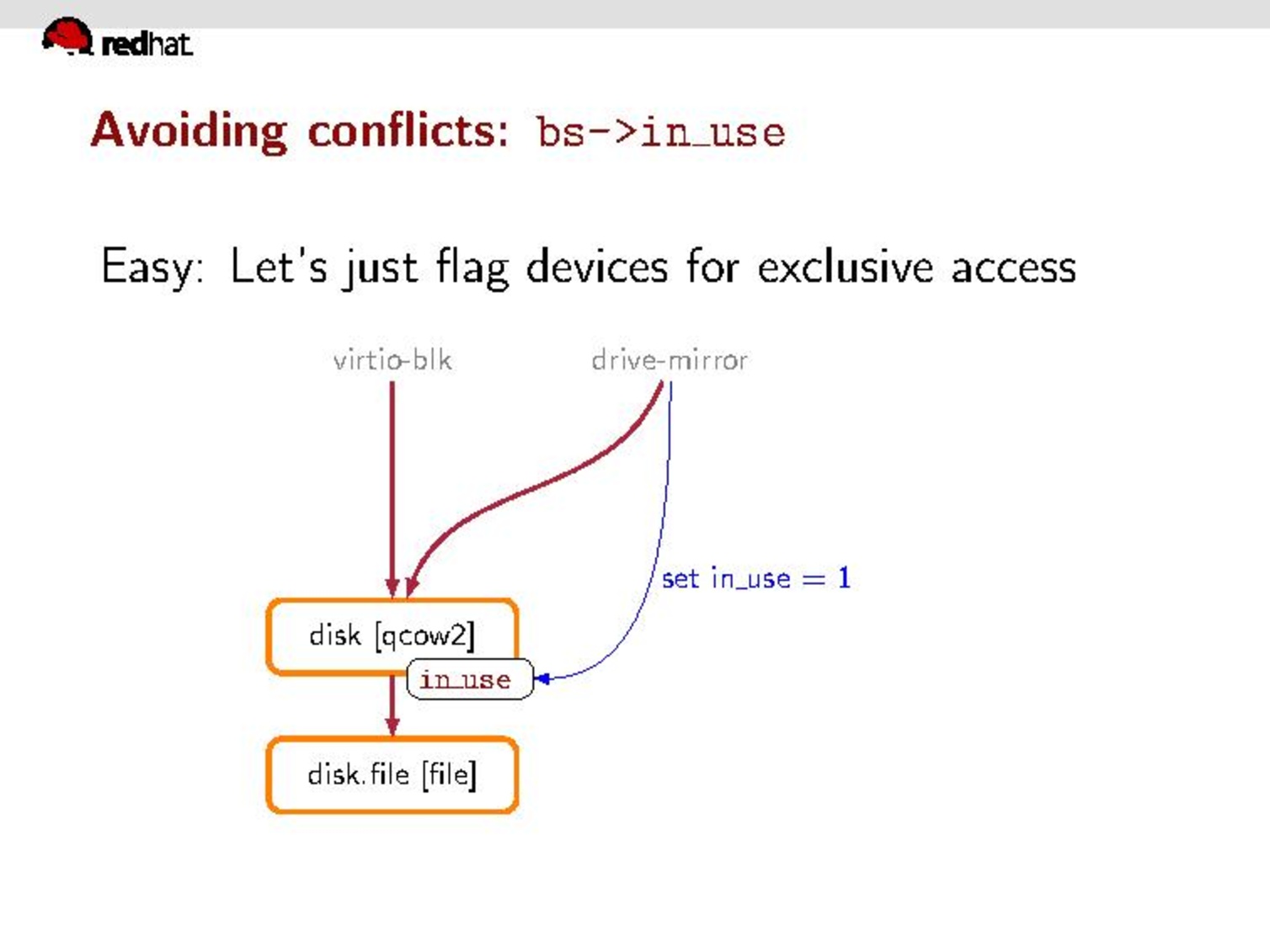 redhat

Avoiding conflicts: bs->in_use

Easy: Let's just flag devices for exclusive access

virtio-blk

drive-mirror

set in_use = 1

disk [qcow2]

in_use

disk.file [file]